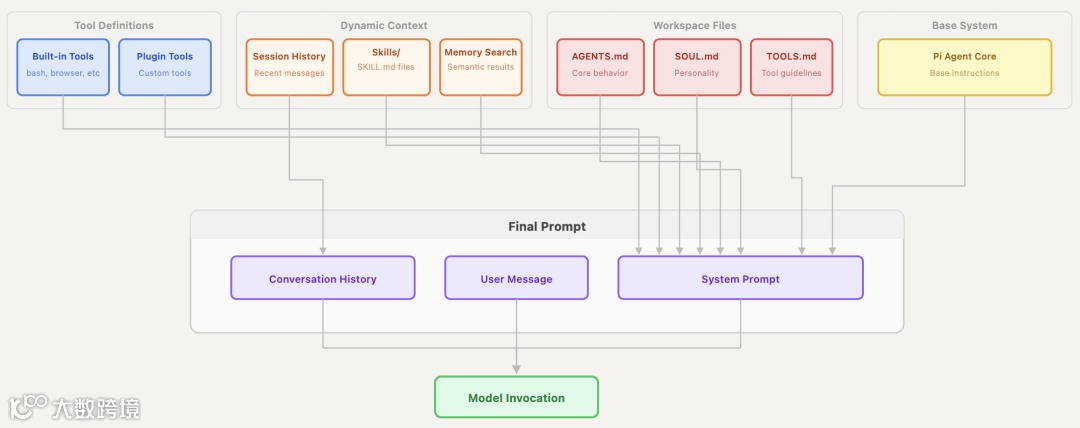 Tool Definitions

Built-in Tools
bash, browser, etc

Plugin Tools
Custom tools

Dynamic Context

Session History
Recent messages

Skills/
SKILL.md files

Memory Search
Semantic results

Workspace Files

AGENTS.md
Core behavior

SOUL.md
Personality

TOOLS.md
Tool guidelines

Base System

Pi Agent Core
Base Instructions

Final Prompt

Conversation History

User Message

System Prompt

Model Invocation

大数跨境